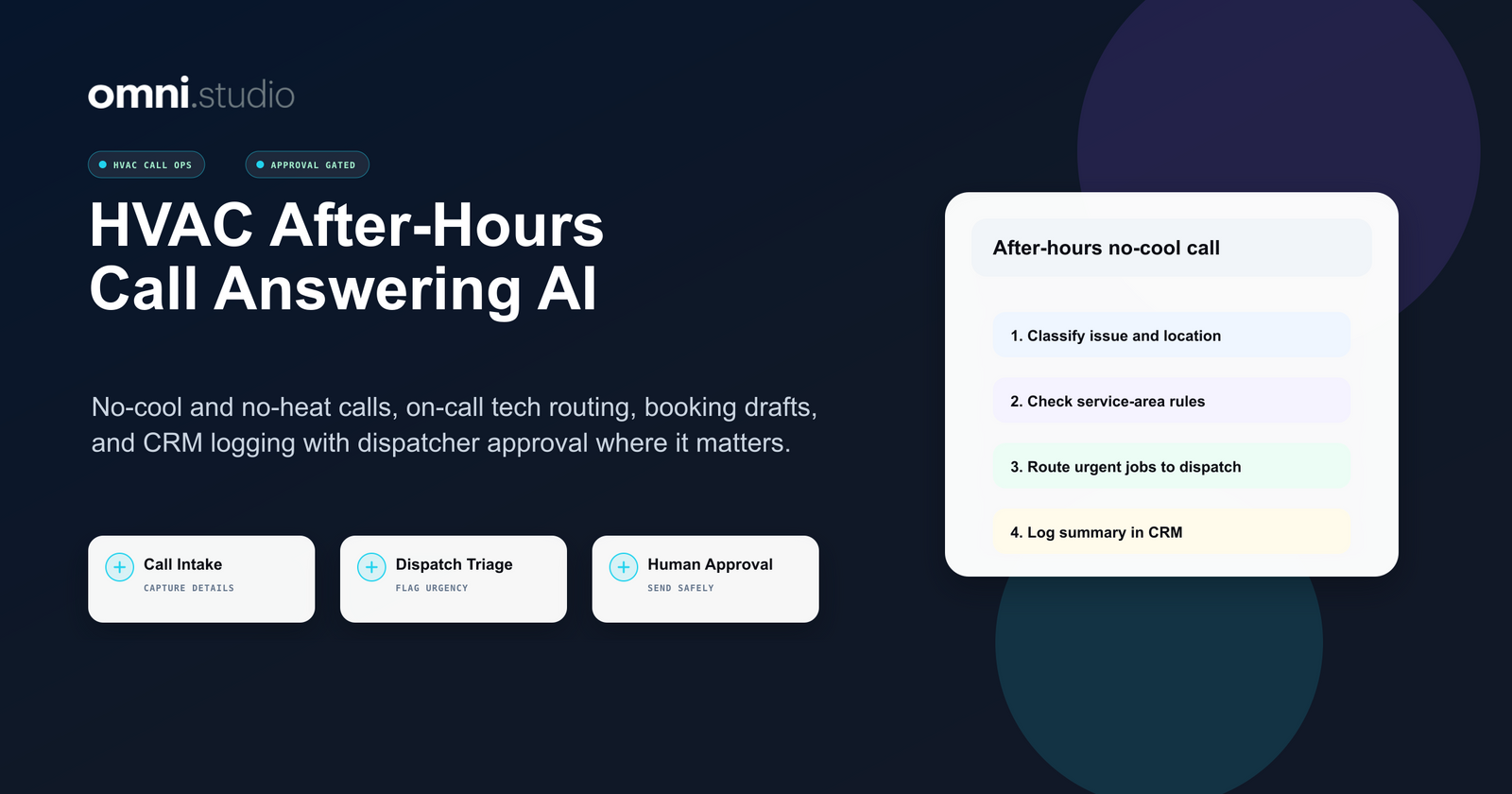 omni.studio

HVAC CALL OPS

APPROVAL GATED

HVAC After-Hours Call Answering AI

No-cool and no-heat calls, on-call tech routing, booking drafts, and CRM logging with dispatcher approval where it matters.

Call Intake
CAPTURE DETAILS

Dispatch Triage
FLAG URGENCY

Human Approval
SEND SAFELY

After-hours no-cool call

1. Classify issue and location

2. Check service-area rules

3. Route urgent jobs to dispatch

4. Log summary in CRM